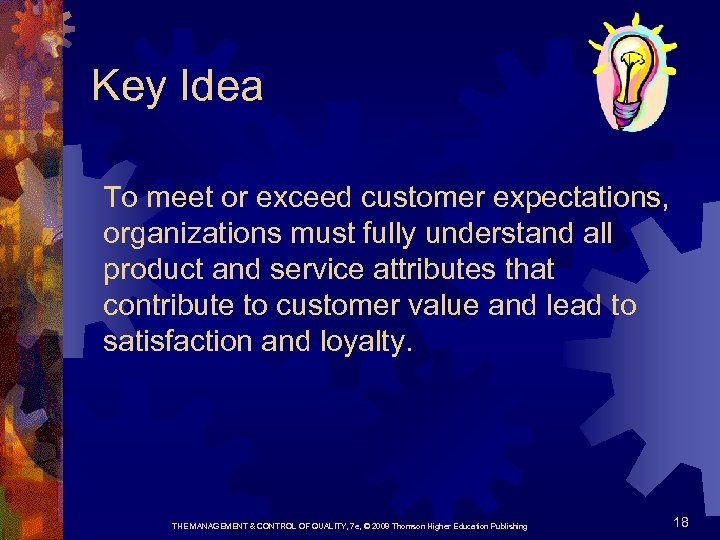 Key Idea

To meet or exceed customer expectations, organizations must fully understand all product and service attributes that contribute to customer value and lead to satisfaction and loyalty.

THE MANAGEMENT & CONTROL OF QUALITY, 7e, © 2008 Thomson Higher Education Publishing

18